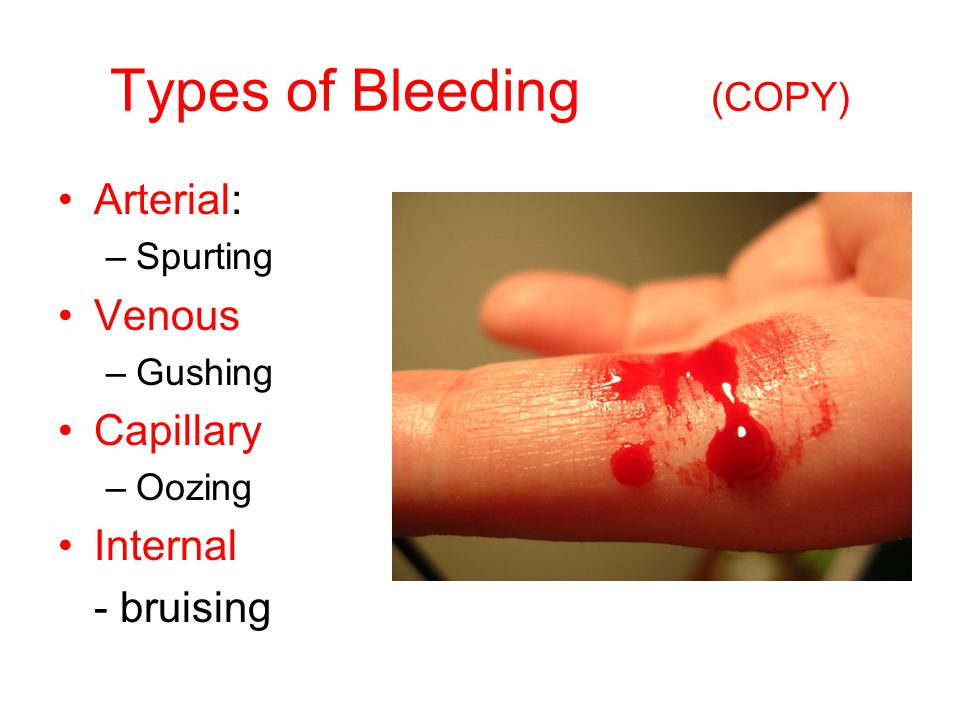 Types of Bleeding (COPY)

• Arterial:
– Spurting
• Venous
– Gushing
• Capillary
– Oozing
• Internal
- bruising